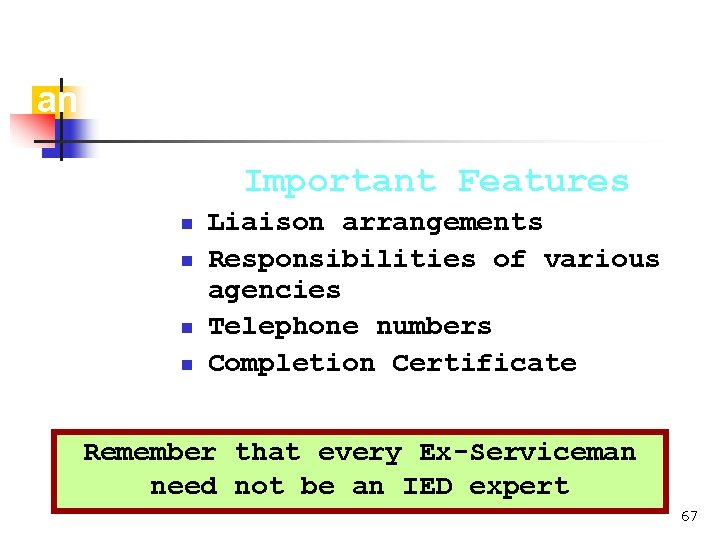 an

Important Features

- Liaison arrangements
- Responsibilities of various agencies
- Telephone numbers
- Completion Certificate

Remember that every Ex-Serviceman need not be an IED expert

67